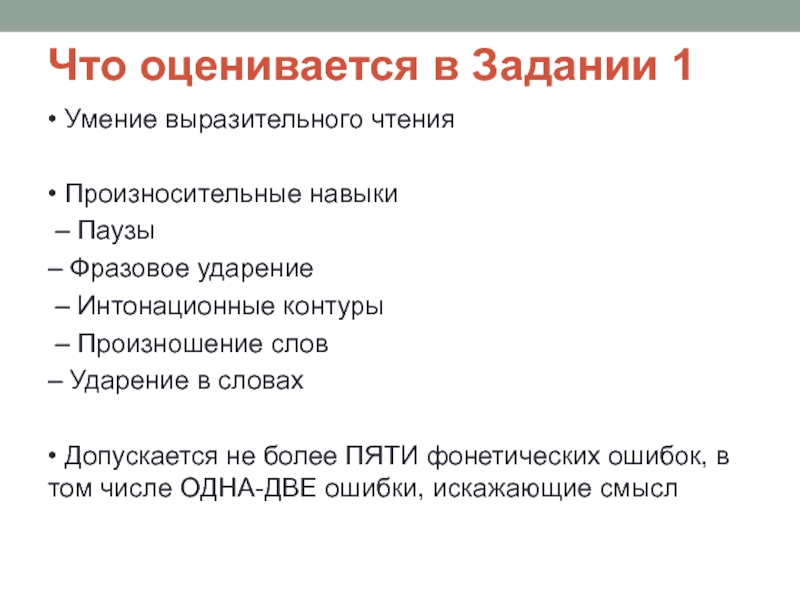 Что оценивается в Задании 1

• Умение выразительного чтения

• Произносительные навыки
– Паузы
– Фразовое ударение
– Интонационные контуры
– Произношение слов
– Ударение в словах

• Допускается не более ПЯТИ фонетических ошибок, в том числе ОДНА-ДВЕ ошибки, искажающие смысл